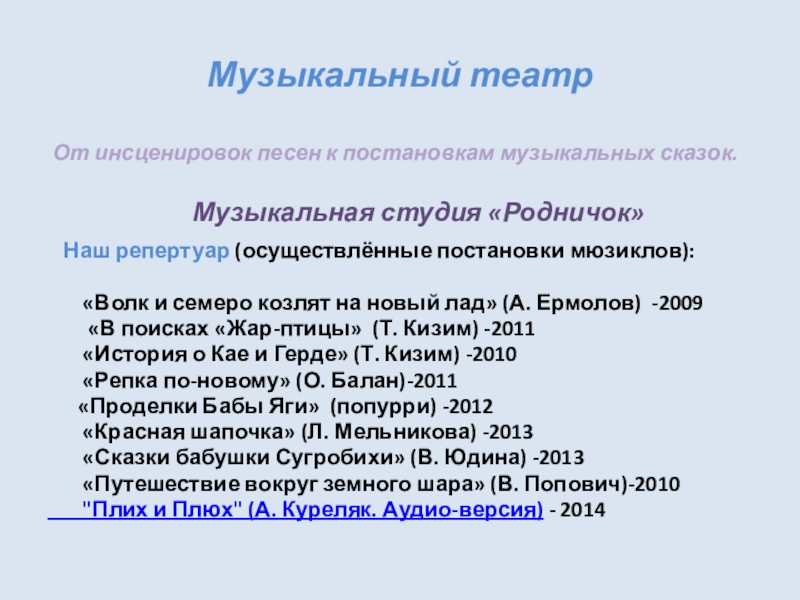 Музыкальный театр

От инсценировок песен к постановкам музыкальных сказок.

Музыкальная студия «Родничок»

Наш репертуар (осуществлённые постановки мюзиклов):

«Волк и семеро козлят на новый лад» (А. Ермолов) -2009
«В поисках «Жар-птицы» (Т. Кизим) -2011
«История о Кае и Герде» (Т. Кизим) -2010
«Репка по-новому» (О. Балан)-2011
«Проделки Бабы Яги» (попурри) -2012
«Красная шапочка» (Л. Мельникова) -2013
«Сказки бабушки Сугробихи» (В. Юдина) -2013
«Путешествие вокруг земного шара» (В. Попович)-2010
"Плих и Плюх" (А. Куреляк. Аудио-версия) - 2014